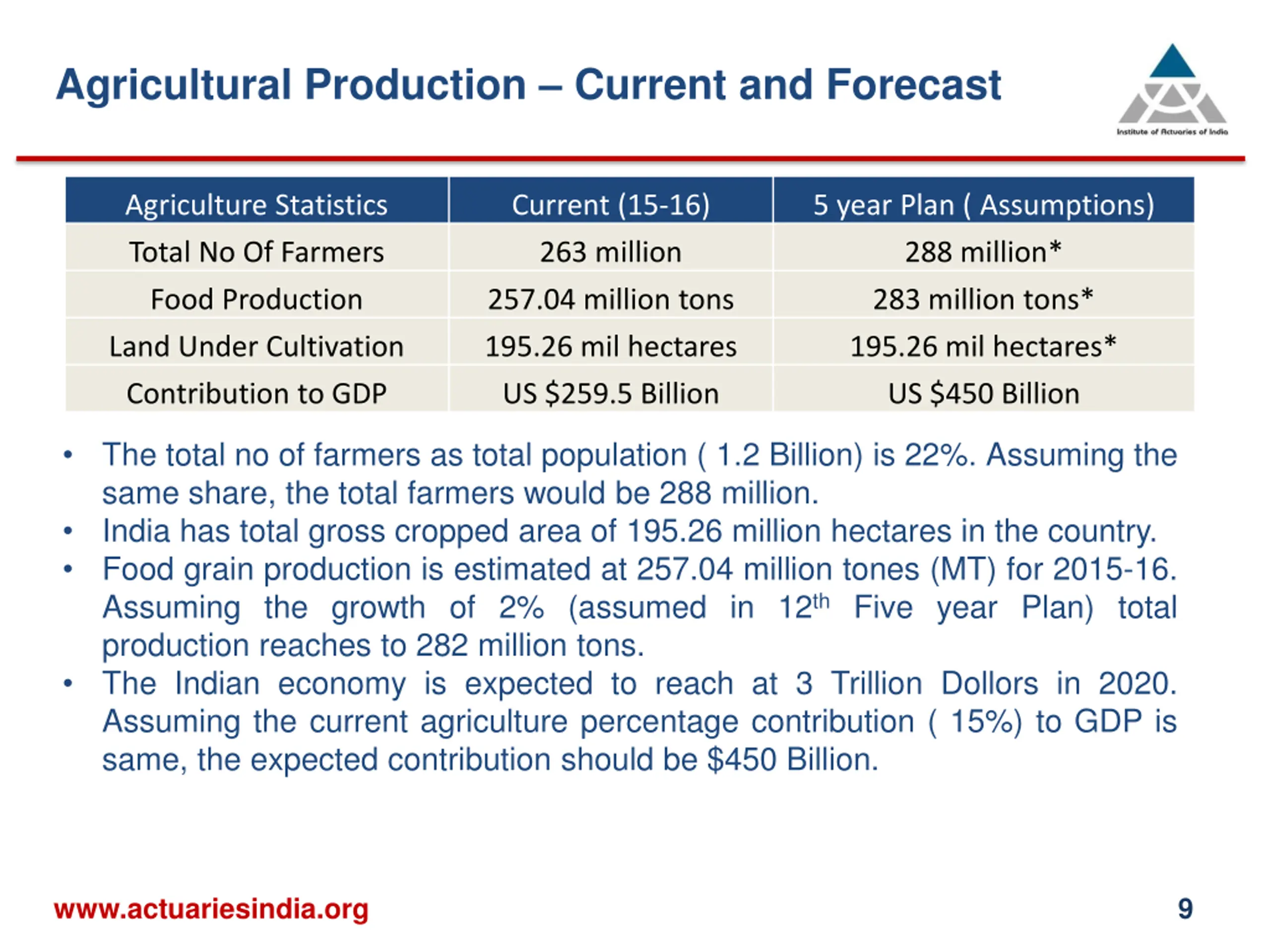 Agricultural Production – Current and Forecast

Institute of Actuaries of India

| Agriculture Statistics | Current (15-16) | 5 year Plan ( Assumptions) |
|---|---|---|
| Total No Of Farmers | 263 million | 288 million* |
| Food Production | 257.04 million tons | 283 million tons* |
| Land Under Cultivation | 195.26 mil hectares | 195.26 mil hectares* |
| Contribution to GDP | US \$259.5 Billion | US \$450 Billion |

• The total no of farmers as total population ( 1.2 Billion) is 22%. Assuming the same share, the total farmers would be 288 million.
• India has total gross cropped area of 195.26 million hectares in the country.
• Food grain production is estimated at 257.04 million tones (MT) for 2015-16. Assuming the growth of 2% (assumed in 12$^{th}$ Five year Plan) total production reaches to 282 million tons.
• The Indian economy is expected to reach at 3 Trillion Dollors in 2020. Assuming the current agriculture percentage contribution ( 15%) to GDP is same, the expected contribution should be \$450 Billion.

www.actuariesindia.org

9